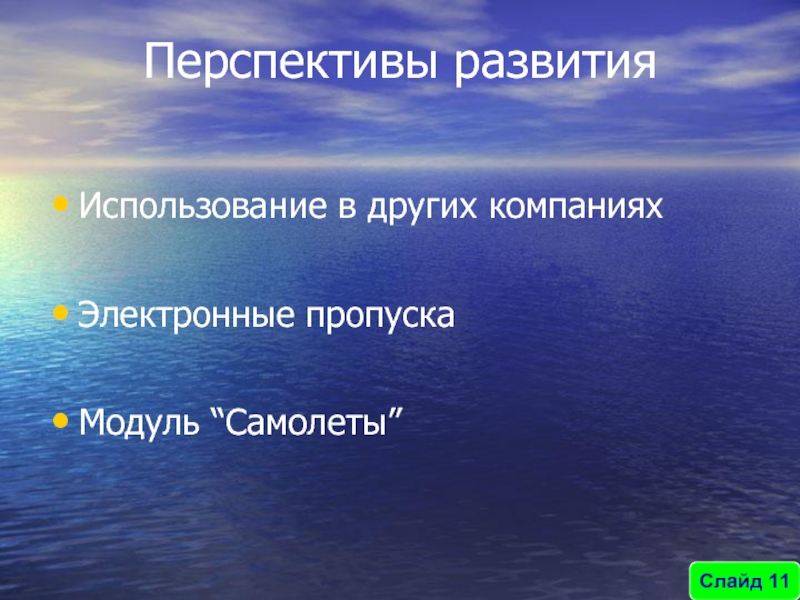 Перспективы развития

• Использование в других компаниях

• Электронные пропуска

• Модуль “Самолеты”

Слайд 11